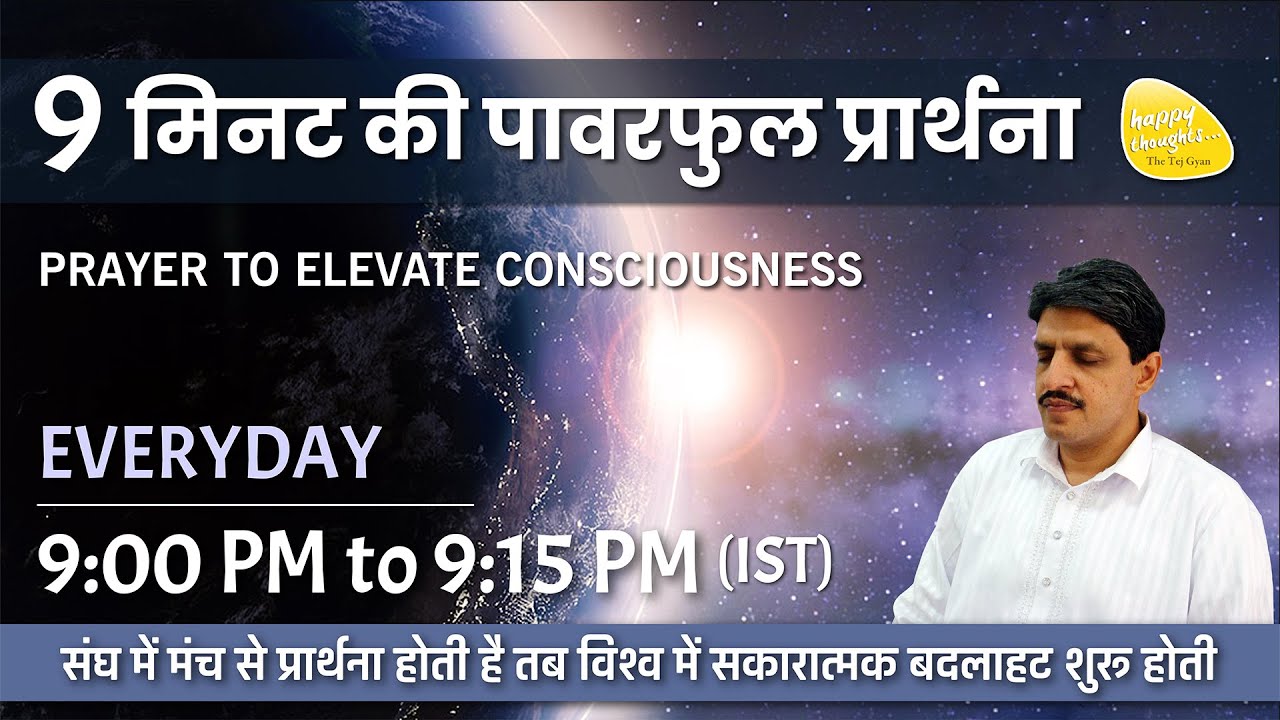 9 मिनट की पावरफुल प्रार्थना

happy thoughts... The Tej Gyan

PRAYER TO ELEVATE CONSCIOUSNESS

EVERYDAY

9:00 PM to 9:15 PM (IST)

संघ में मंच से प्रार्थना होती है तब विश्व में सकारात्मक बदलाहट शुरू होती